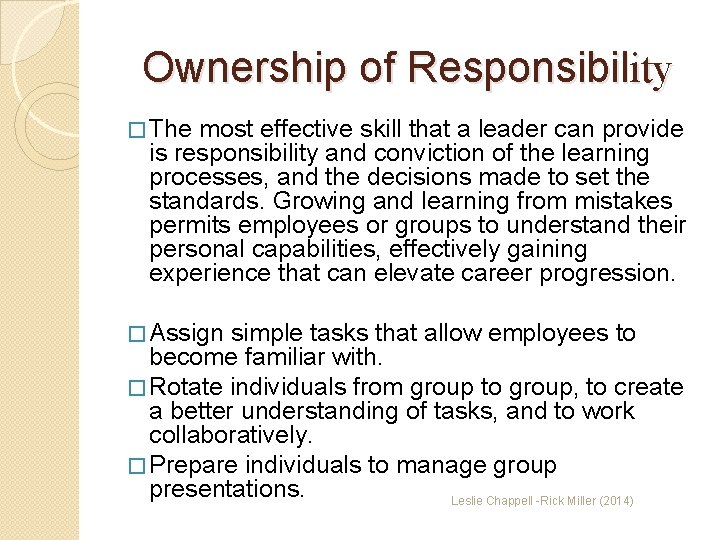 Ownership of Responsibility

□ The most effective skill that a leader can provide is responsibility and conviction of the learning processes, and the decisions made to set the standards. Growing and learning from mistakes permits employees or groups to understand their personal capabilities, effectively gaining experience that can elevate career progression.

□ Assign simple tasks that allow employees to become familiar with.

□ Rotate individuals from group to group, to create a better understanding of tasks, and to work collaboratively.

□ Prepare individuals to manage group presentations.

Leslie Chappell -Rick Miller (2014)